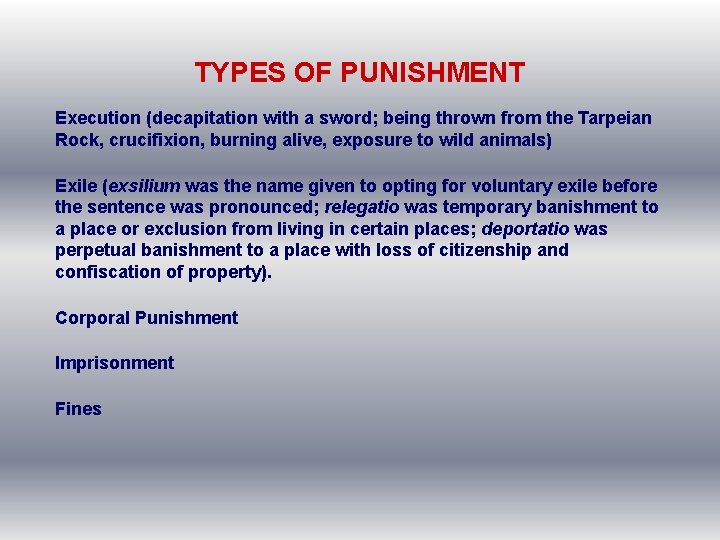 TYPES OF PUNISHMENT

Execution (decapitation with a sword; being thrown from the Tarpeian Rock, crucifixion, burning alive, exposure to wild animals)

Exile (exsilium was the name given to opting for voluntary exile before the sentence was pronounced; relegatio was temporary banishment to a place or exclusion from living in certain places; deportatio was perpetual banishment to a place with loss of citizenship and confiscation of property).

Corporal Punishment

Imprisonment

Fines